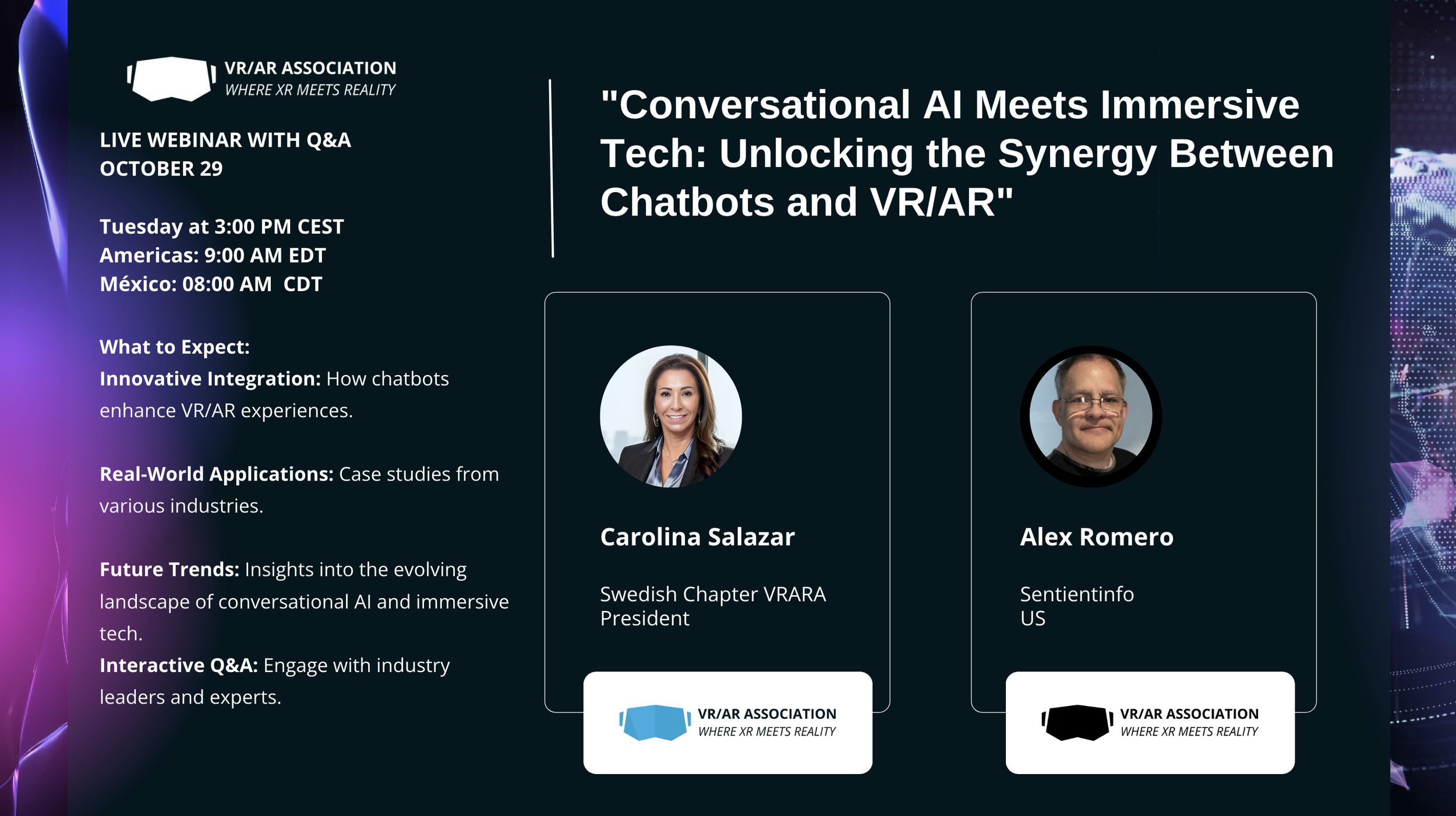 VR/AR ASSOCIATION
WHERE XR MEETS REALITY

LIVE WEBINAR WITH Q&A
OCTOBER 29

Tuesday at 3:00 PM CEST
Americas: 9:00 AM EDT
México: 08:00 AM CDT

What to Expect:
Innovative Integration: How chatbots enhance VR/AR experiences.

Real-World Applications: Case studies from various industries.

Future Trends: Insights into the evolving landscape of conversational AI and immersive tech.
Interactive Q&A: Engage with industry leaders and experts.

"Conversational AI Meets Immersive Tech: Unlocking the Synergy Between Chatbots and VR/AR"

Carolina Salazar

Swedish Chapter VRARA
President

VR/AR ASSOCIATION
WHERE XR MEETS REALITY

Alex Romero

Sentientinfo
US

VR/AR ASSOCIATION
WHERE XR MEETS REALITY